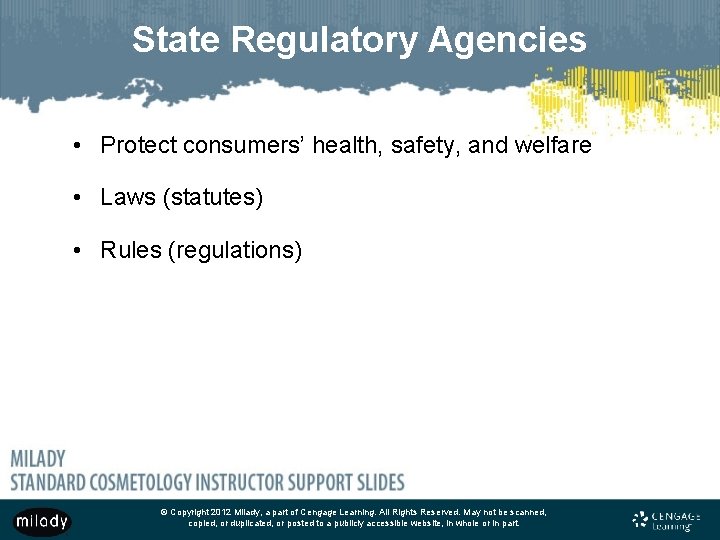 State Regulatory Agencies

• Protect consumers' health, safety, and welfare

• Laws (statutes)

• Rules (regulations)

MILADY
STANDARD COSMETOLOGY INSTRUCTOR SUPPORT SLIDES

milady

© Copyright 2012 Milady, a part of Cengage Learning. All Rights Reserved. May not be scanned, copied, or duplicated, or posted to a publicly accessible website, in whole or in part.

CENGAGE Learning